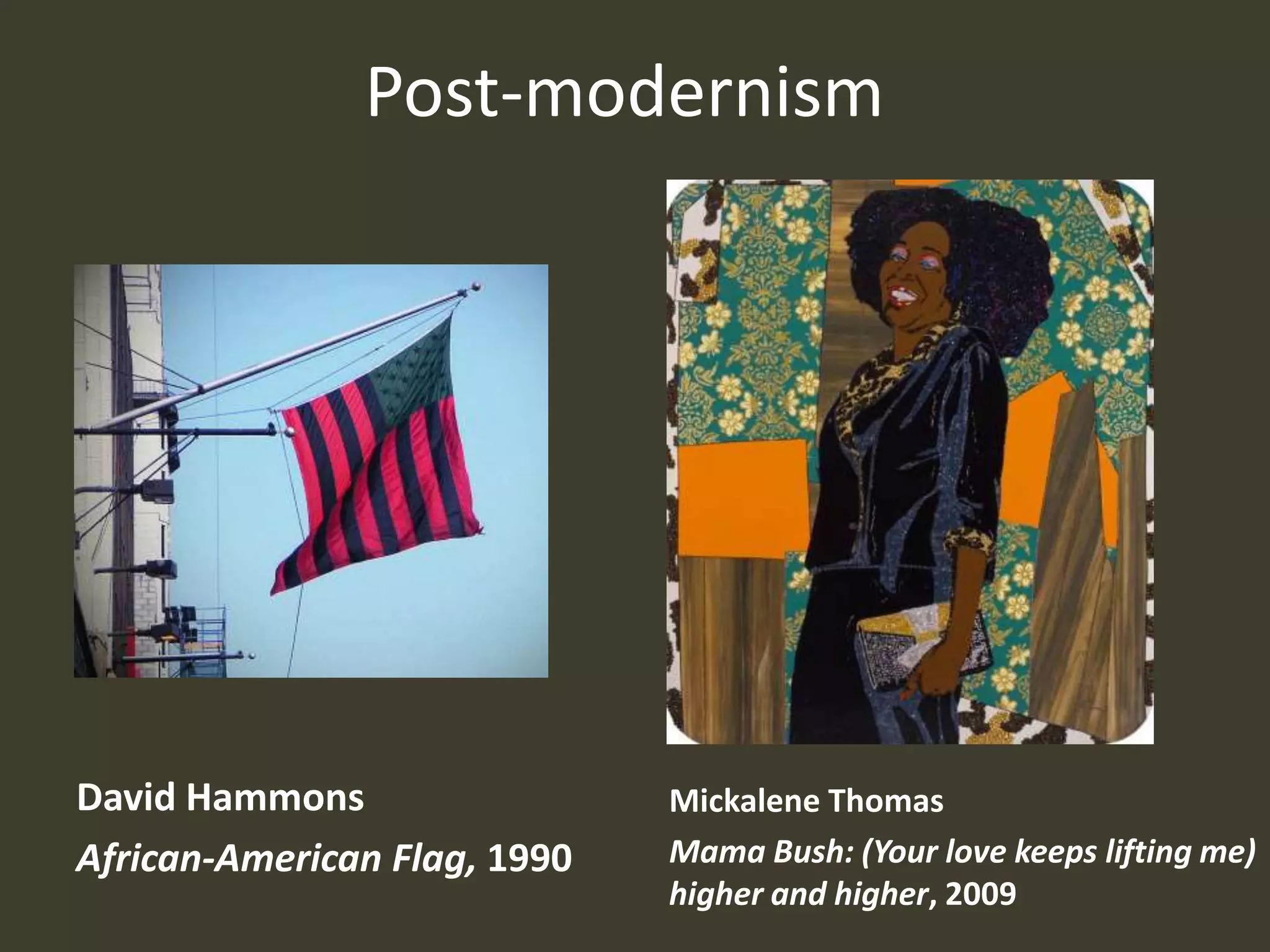 Post-modernism

David Hammons

African-American Flag, 1990

Mickalene Thomas

Mama Bush: (Your love keeps lifting me) higher and higher, 2009